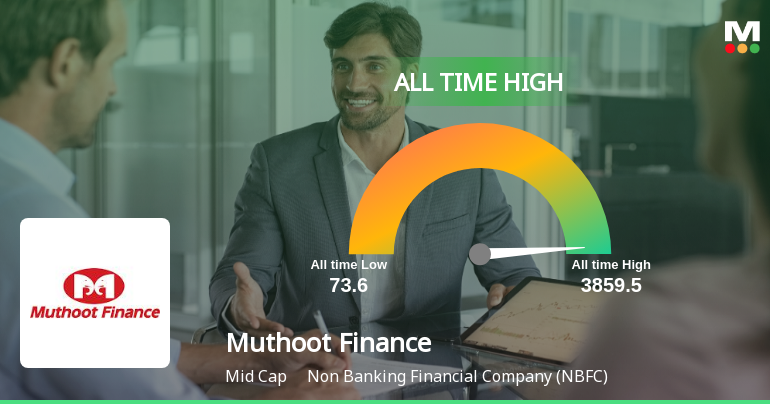 M

ALL TIME HIGH

All time Low
73.6

All time High
3859.5

Muthoot Finance

Muthoot Finance

Mid Cap Non Banking Financial Company (NBFC)